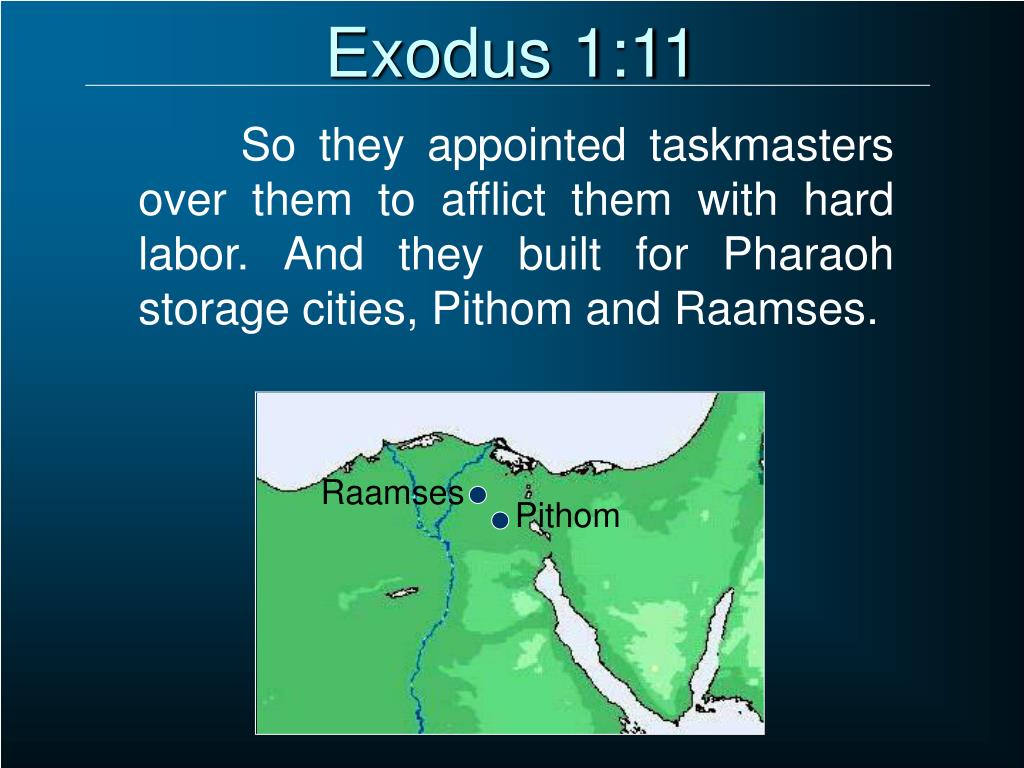 Exodus 1:11

So they appointed taskmasters over them to afflict them with hard labor. And they built for Pharaoh storage cities, Pithom and Raamses.

Raamses

Pithom